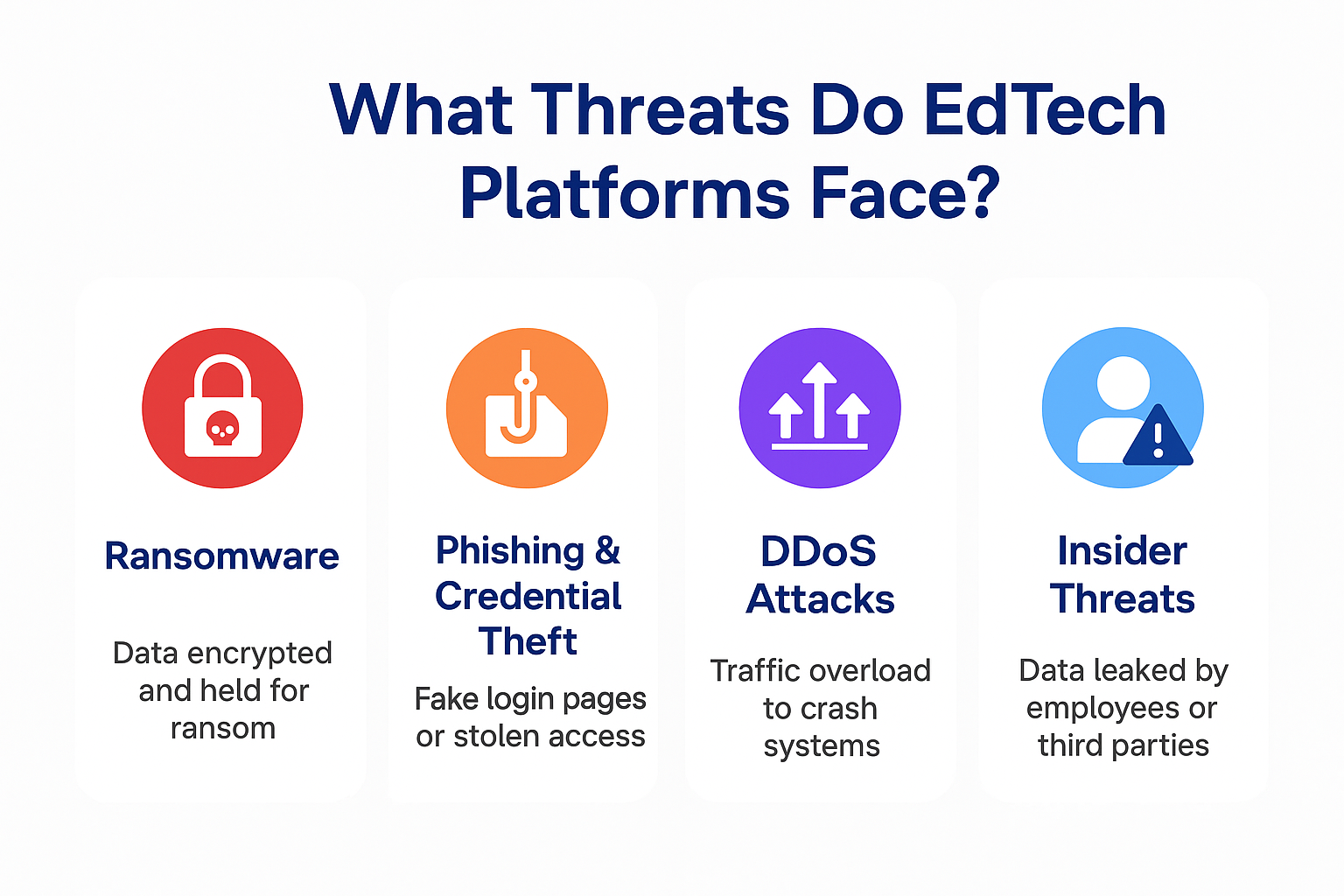 What Threats Do EdTech Platforms Face?

Ransomware

Data encrypted and held for ransom

Phishing & Credential Theft

Fake login pages or stolen access

DDoS Attacks

Traffic overload to crash systems

Insider Threats

Data leaked by employees or third parties